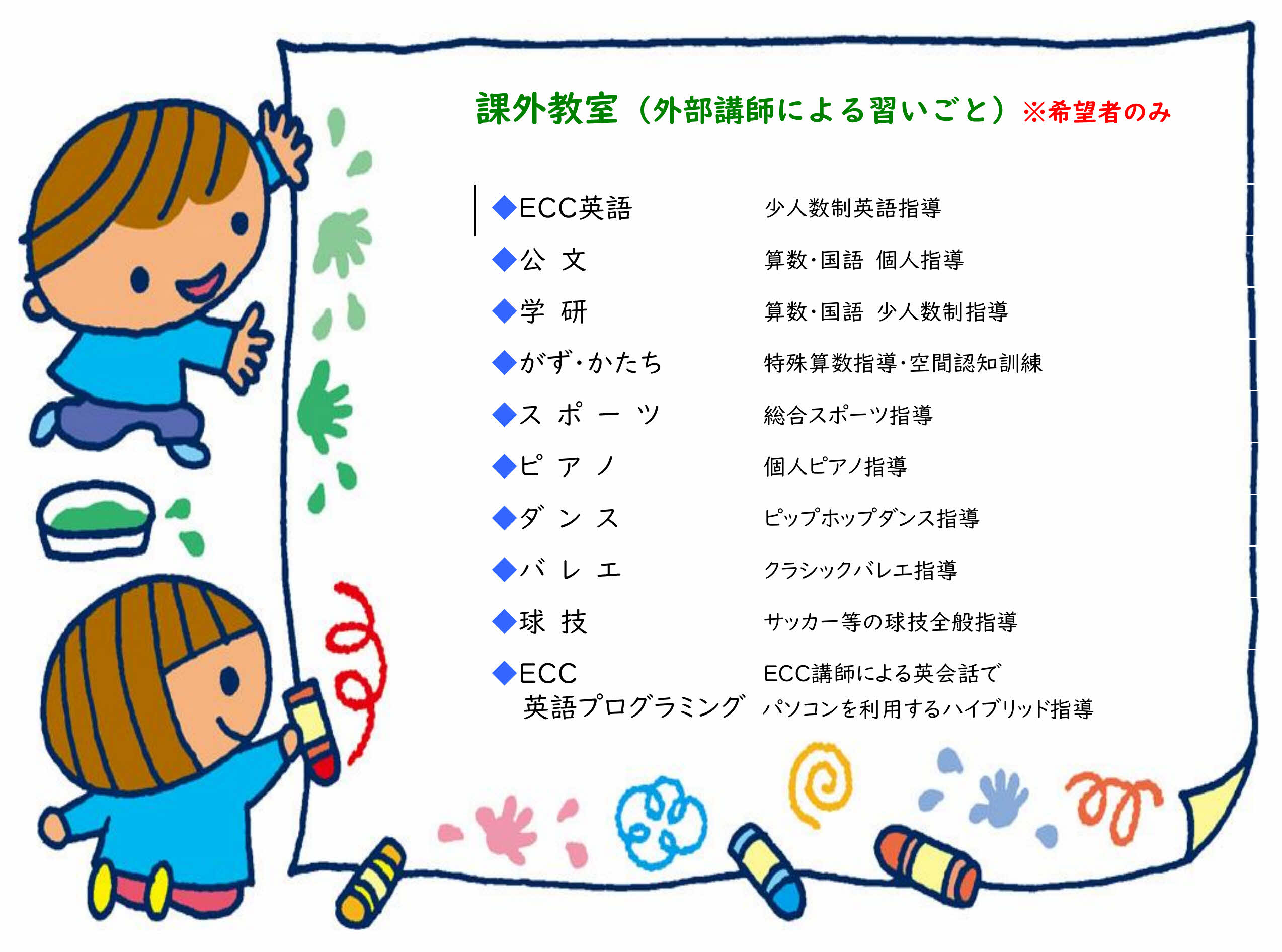 課外教室（外部講師による習いごと）※希望者のみ

| | |
|---|---|
| ◆ECC英語 | 少人数制英語指導 |
| ◆公 文 | 算数・国語 個人指導 |
| ◆学 研 | 算数・国語 少人数制指導 |
| ◆かず・かたち | 特殊算数指導・空間認知訓練 |
| ◆ス ポ ー ツ | 総合スポーツ指導 |
| ◆ピ ア ノ | 個人ピアノ指導 |
| ◆ダ ン ス | ヒップホップダンス指導 |
| ◆バ レ エ | クラシックバレエ指導 |
| ◆球 技 | サッカー等の球技全般指導 |
| ◆ECC 英語プログラミング | ECC講師による英会話で パソコンを利用するハイブリッド指導 |